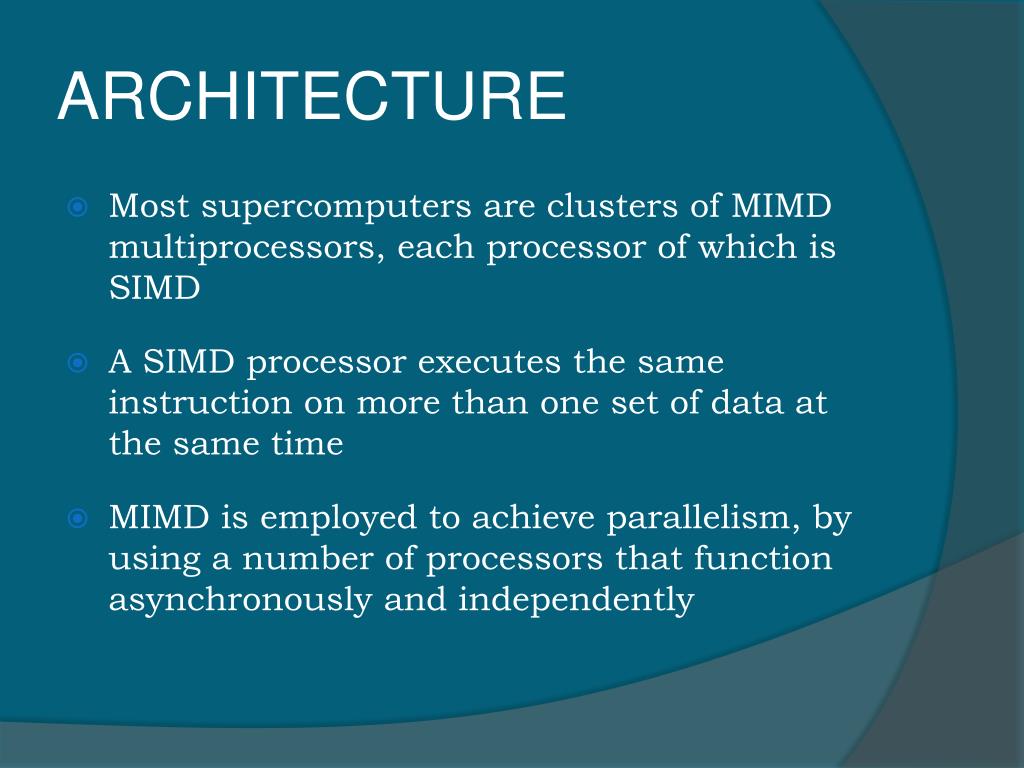 ARCHITECTURE

Most supercomputers are clusters of MIMD multiprocessors, each processor of which is SIMD

A SIMD processor executes the same instruction on more than one set of data at the same time

MIMD is employed to achieve parallelism, by using a number of processors that function asynchronously and independently